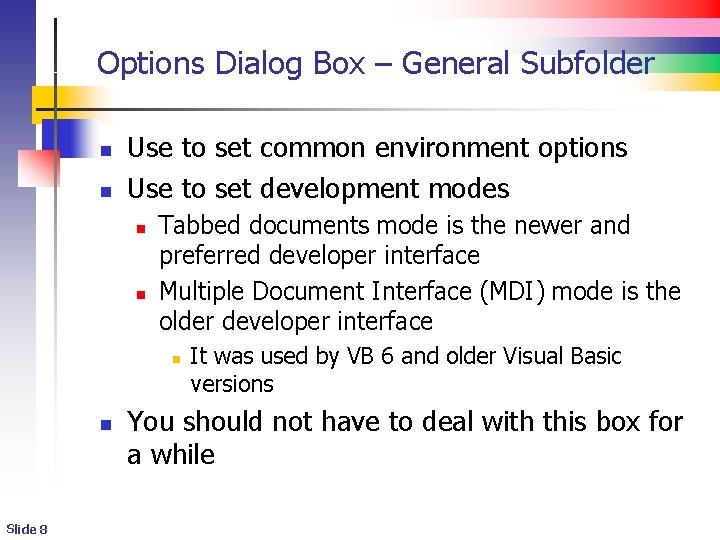 Options Dialog Box – General Subfolder

- Use to set common environment options
- Use to set development modes
  - Tabbed documents mode is the newer and preferred developer interface
  - Multiple Document Interface (MDI) mode is the older developer interface
    - It was used by VB 6 and older Visual Basic versions
- You should not have to deal with this box for a while

Slide 8